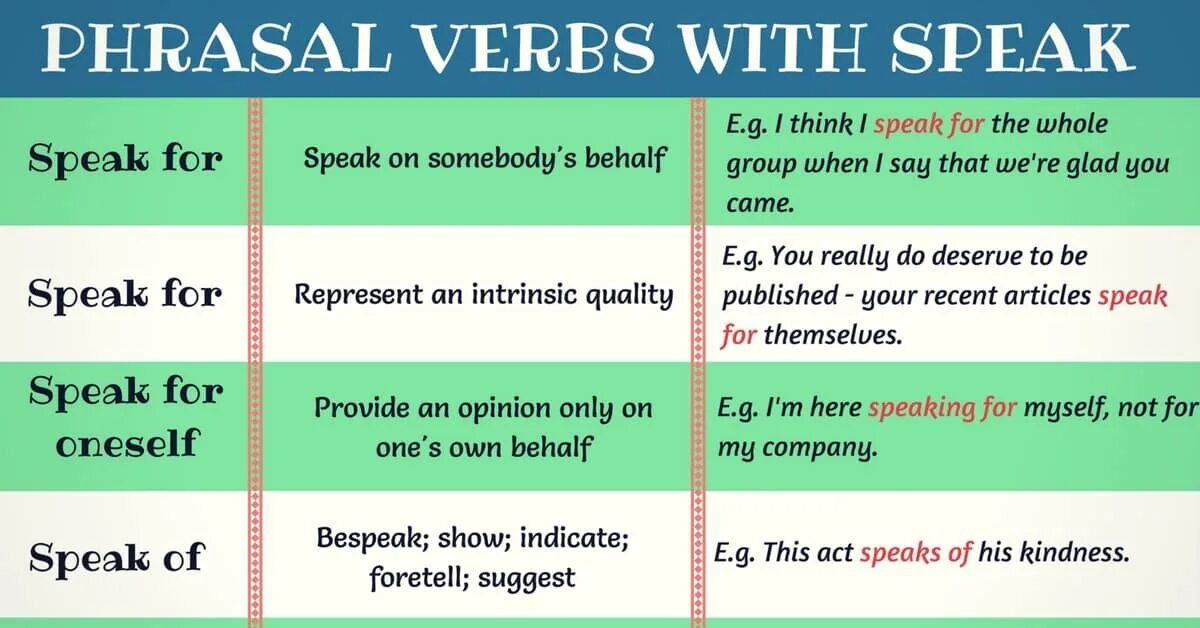 PHRASAL VERBS WITH SPEAK

| | | |
|---|---|---|
| Speak for | Speak on somebody's behalf | E.g. I think I speak for the whole group when I say that we're glad you came. |
| Speak for | Represent an intrinsic quality | E.g. You really do deserve to be published - your recent articles speak for themselves. |
| Speak for oneself | Provide an opinion only on one's own behalf | E.g. I'm here speaking for myself, not for my company. |
| Speak of | Bespeak; show; indicate; foretell; suggest | E.g. This act speaks of his kindness. |